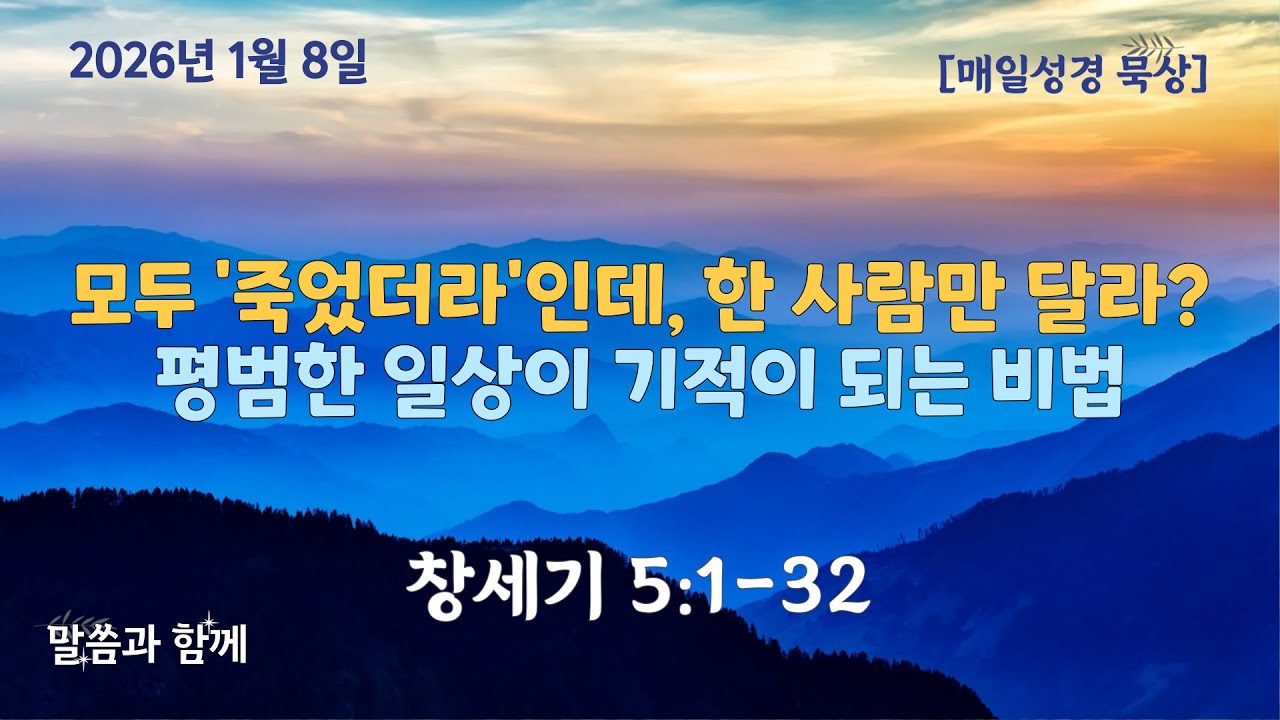 2026년 1월 8일

[매일성경 묵상]

모두 '죽었더라'인데, 한 사람만 달라?
평범한 일상이 기적이 되는 비법

창세기 5:1-32

말씀과 함께